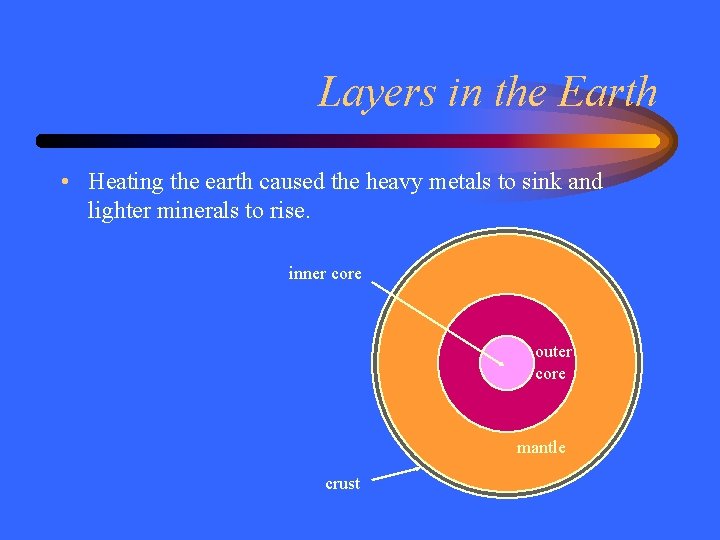 Layers in the Earth

• Heating the earth caused the heavy metals to sink and lighter minerals to rise.

inner core

outer core

mantle

crust